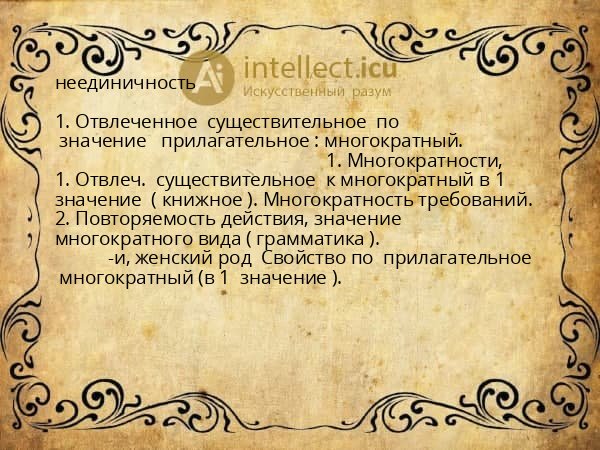 Ai intellect.icu
Искусственный разум

неединичность

1. Отвлеченное существительное по значение прилагательное : многократный.

1. Многократности,

1. Отвлеч. существительное к многократный в 1 значение ( книжное ). Многократность требований.
2. Повторяемость действия, значение многократного вида ( грамматика ).

-и, женский род Свойство по прилагательное многократный (в 1 значение ).